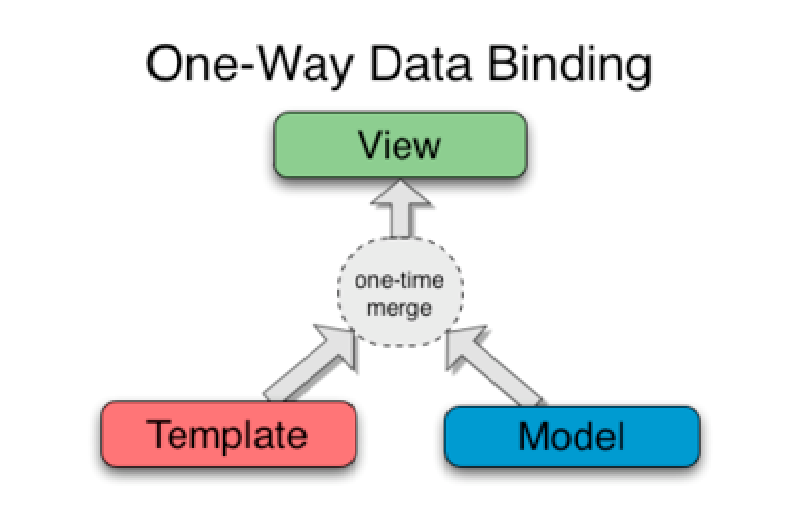 One-Way Data Binding

View

one-time merge

Template

Model